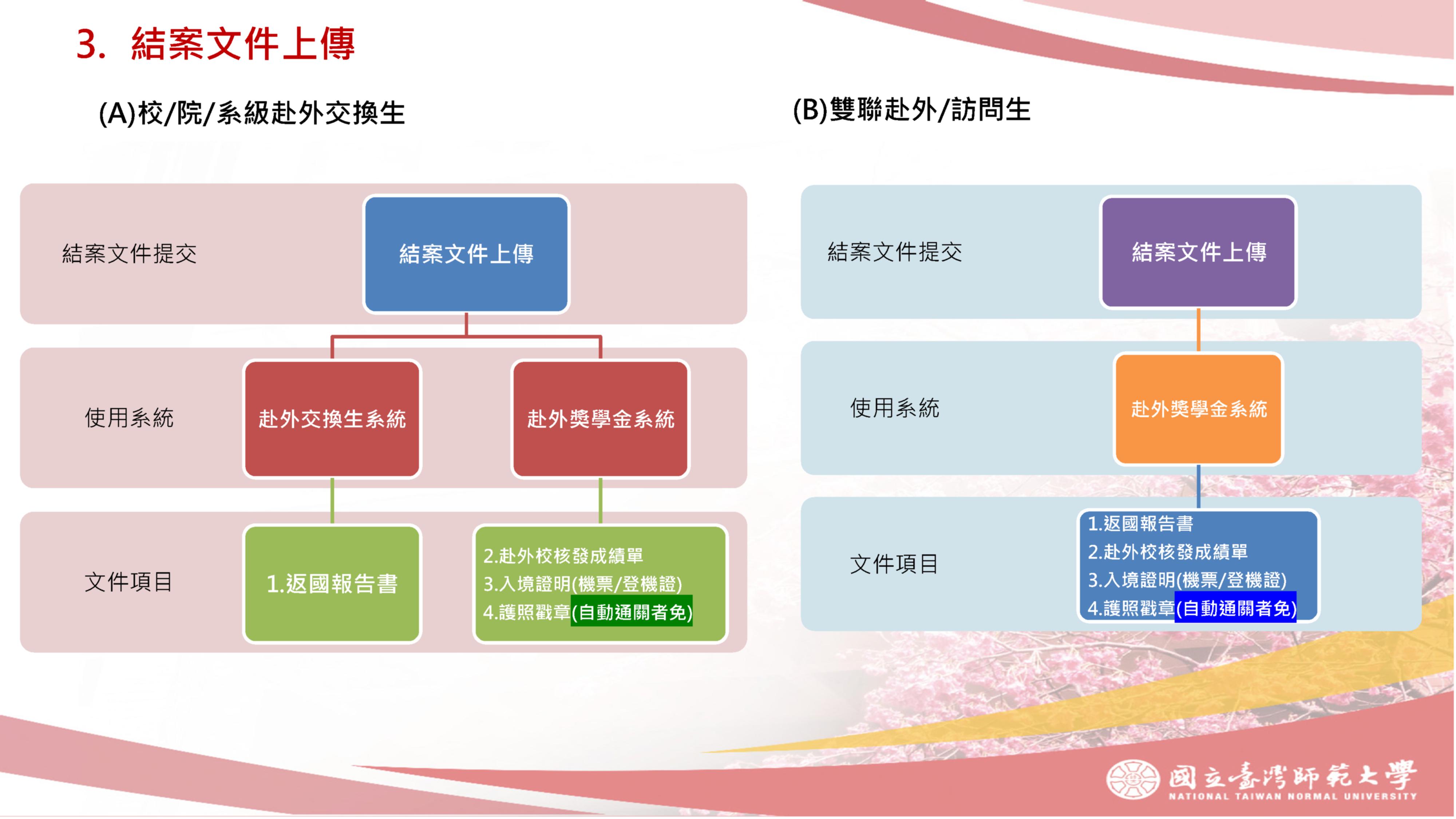 3. 結案文件上傳

(A)校/院/系級赴外交換生

結案文件提交

結案文件上傳

使用系統

赴外交換生系統

赴外獎學金系統

文件項目

1.返國報告書

2.赴外校核發成績單
3.入境證明(機票/登機證)
4.護照戳章(自動通關者免)

(B)雙聯赴外/訪問生

結案文件提交

結案文件上傳

使用系統

赴外獎學金系統

文件項目

1.返國報告書
2.赴外校核發成績單
3.入境證明(機票/登機證)
4.護照戳章(自動通關者免)

國立臺灣師範大學
NATIONAL TAIWAN NORMAL UNIVERSITY